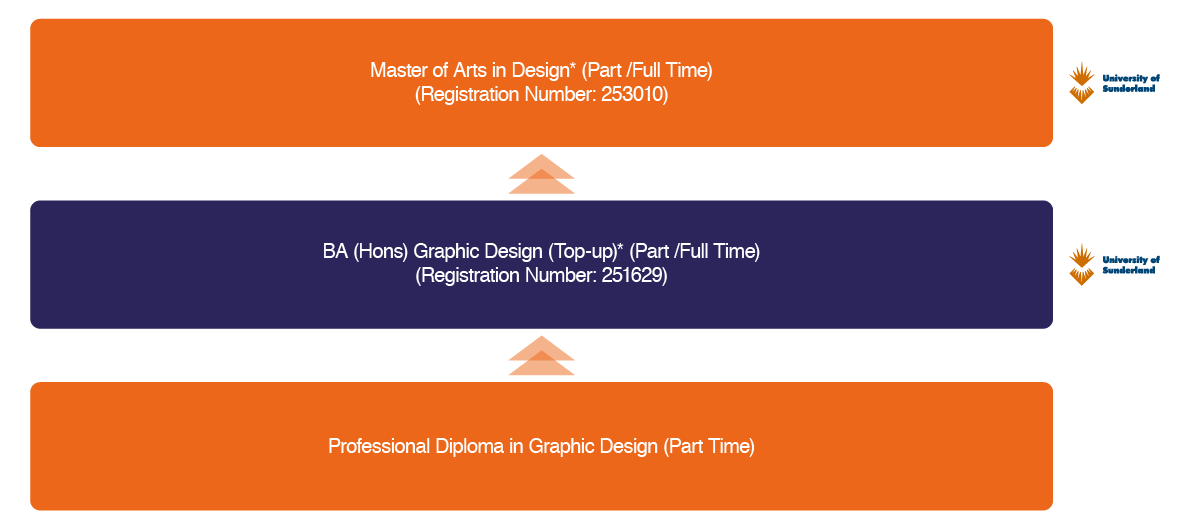 Master of Arts in Design* (Part /Full Time)
(Registration Number: 253010)

University of Sunderland

BA (Hons) Graphic Design (Top-up)* (Part /Full Time)
(Registration Number: 251629)

University of Sunderland

Professional Diploma in Graphic Design (Part Time)